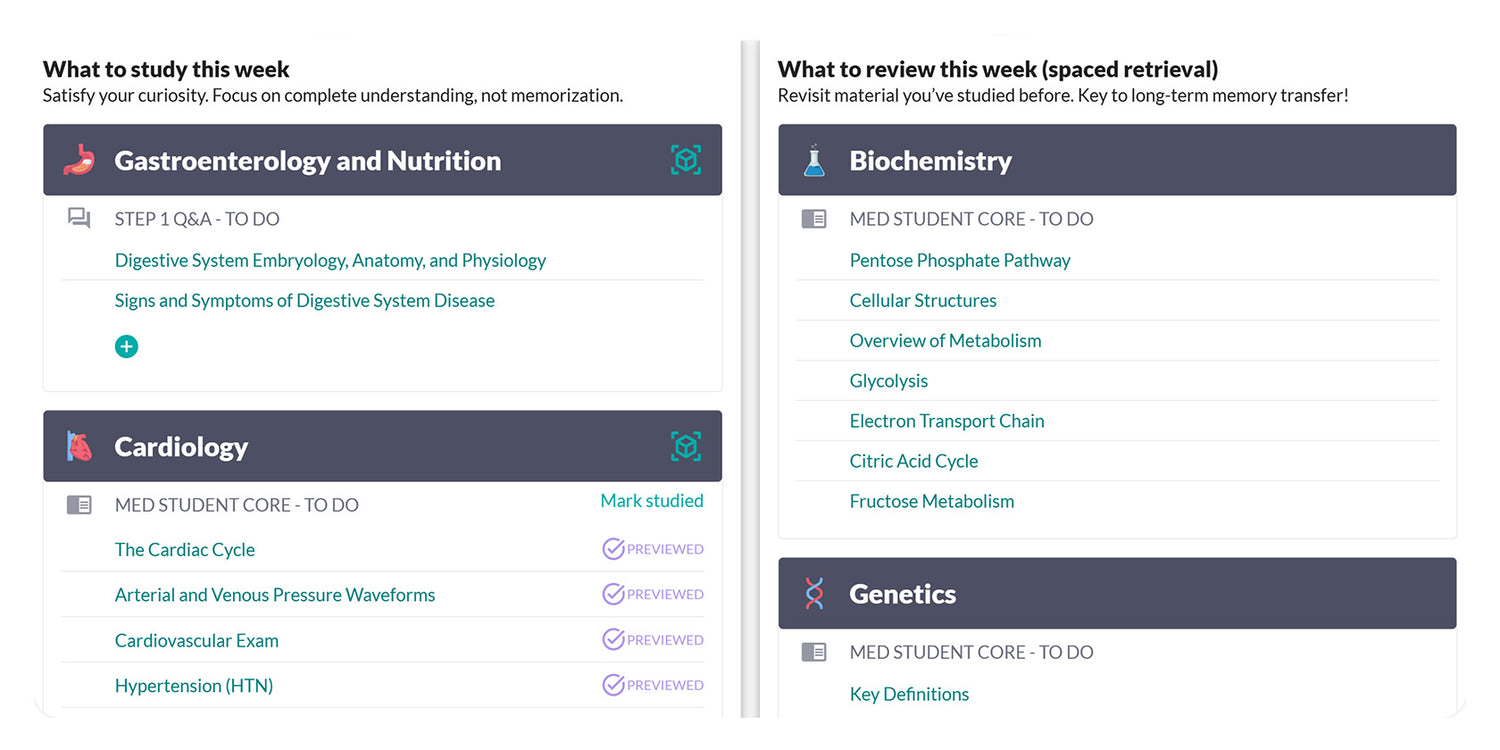 What to study this week
Satisfy your curiosity. Focus on complete understanding, not memorization.

Gastroenterology and Nutrition

STEP 1 Q&A - TO DO

Digestive System Embryology, Anatomy, and Physiology

Signs and Symptoms of Digestive System Disease

Cardiology

MED STUDENT CORE - TO DO

Mark studied

The Cardiac Cycle PREVIEWED

Arterial and Venous Pressure Waveforms PREVIEWED

Cardiovascular Exam PREVIEWED

Hypertension (HTN) PREVIEWED

What to review this week (spaced retrieval)
Revisit material you've studied before. Key to long-term memory transfer!

Biochemistry

MED STUDENT CORE - TO DO

Pentose Phosphate Pathway

Cellular Structures

Overview of Metabolism

Glycolysis

Electron Transport Chain

Citric Acid Cycle

Fructose Metabolism

Genetics

MED STUDENT CORE - TO DO

Key Definitions